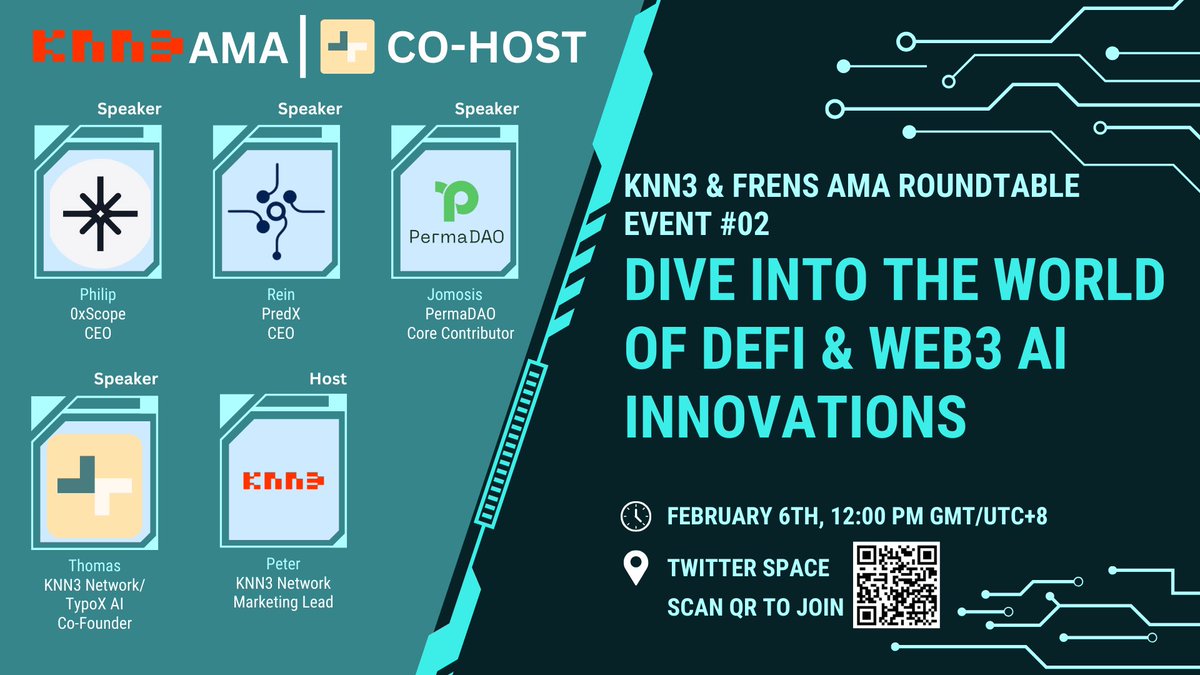 KNN3 AMA | CO-HOST

Speaker

Philip
0xScope
CEO

Speaker

Rein
PredX
CEO

Speaker

PermaDAO

Jomosis
PermaDAO
Core Contributor

Speaker

Thomas
KNN3 Network/
TypoX AI
Co-Founder

Host

KNN3

Peter
KNN3 Network
Marketing Lead

KNN3 & FRENS AMA ROUNDTABLE EVENT #02

DIVE INTO THE WORLD OF DEFI & WEB3 AI INNOVATIONS

FEBRUARY 6TH, 12:00 PM GMT/UTC+8

TWITTER SPACE
SCAN QR TO JOIN